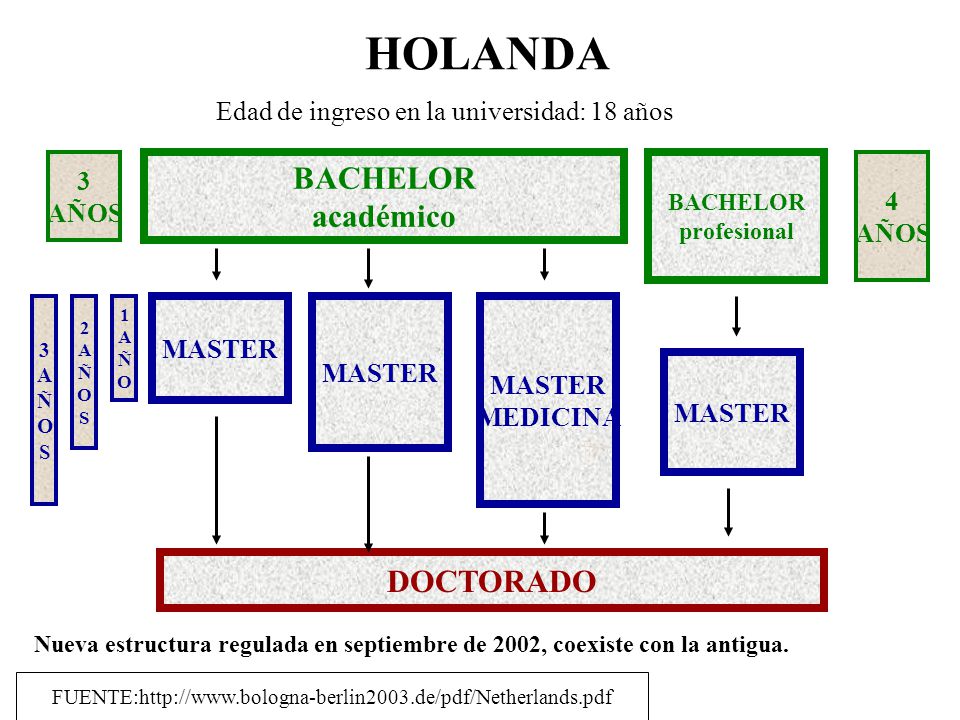 HOLANDA

Edad de ingreso en la universidad: 18 años

3 AÑOS

BACHELOR académico

BACHELOR profesional

4 AÑOS

3 AÑOS

2 AÑOS

1 AÑO

MASTER

MASTER

MASTER MEDICINA

MASTER

DOCTORADO

Nueva estructura regulada en septiembre de 2002, coexiste con la antigua.

FUENTE:http://www.bologna-berlin2003.de/pdf/Netherlands.pdf